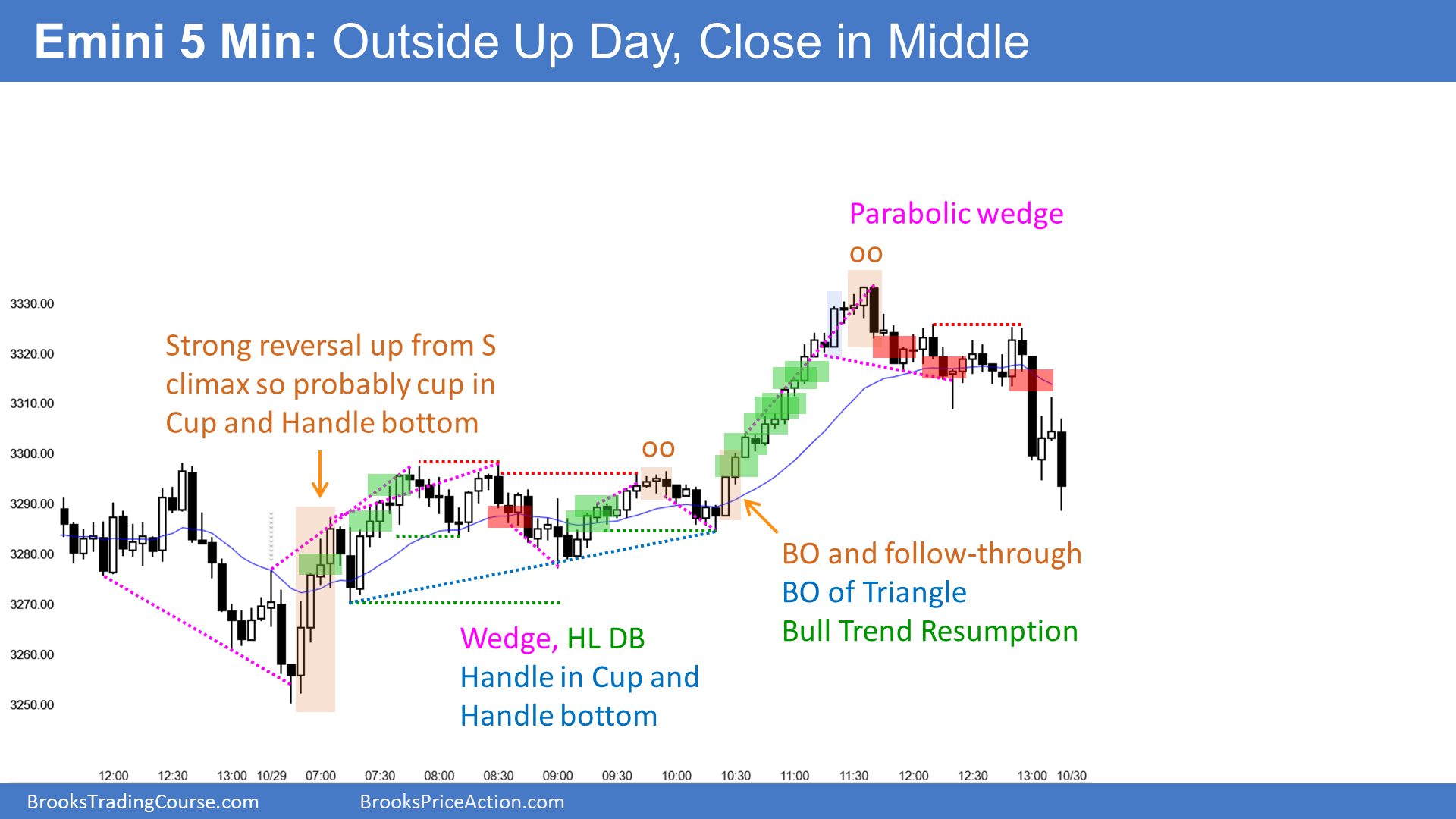 Emini 5 Min: Outside Up Day, Close in Middle

Parabolic wedge
oo

Strong reversal up from S climax so probably cup in Cup and Handle bottom

oo

BO and follow-through
BO of Triangle
Bull Trend Resumption

Wedge, HL DB
Handle in Cup and Handle bottom

3330.00
3320.00
3310.00
3300.00
3290.00
3280.00
3270.00
3260.00
3250.00

12:00 12:30 13:00 10/29 07:00 07:30 08:00 08:30 09:00 09:30 10:00 10:30 11:00 11:30 12:00 12:30 13:00 10/30

BrooksTradingCourse.com BrooksPriceAction.com